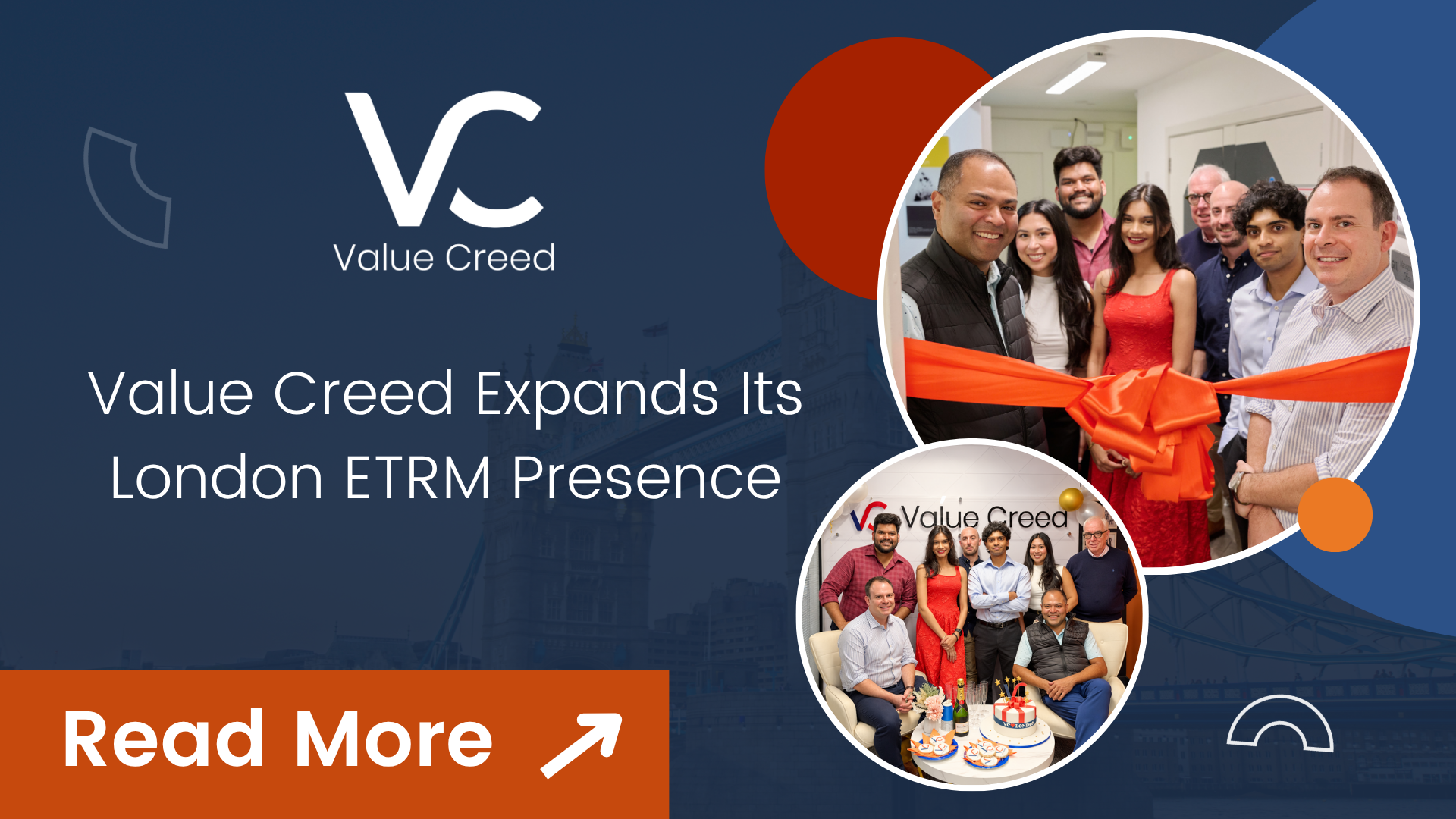 VC
Value Creed

Value Creed Expands Its London ETRM Presence

Read More

VC Value Creed

VC LONDON